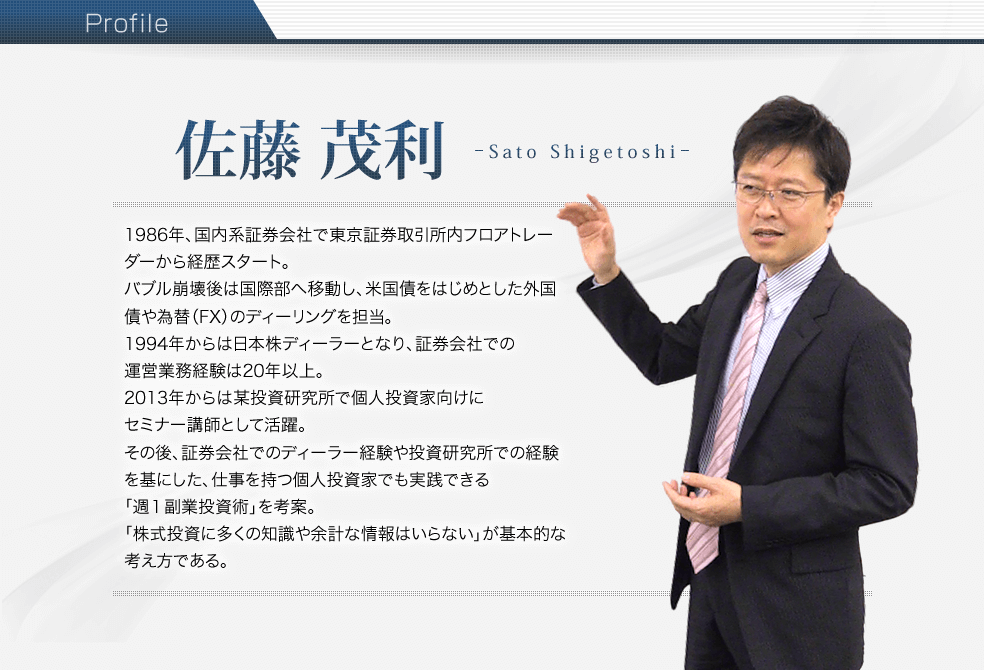 Profile

佐藤 茂利 -Sato Shigetoshi-

1986年、国内系証券会社で東京証券取引所内フロアトレーダーから経歴スタート。
バブル崩壊後は国際部へ移動し、米国債をはじめとした外国債や為替(FX)のディーリングを担当。
1994年からは日本株ディーラーとなり、証券会社での運営業務経験は20年以上。
2013年からは某投資研究所で個人投資家向けにセミナー講師として活躍。
その後、証券会社でのディーラー経験や投資研究所での経験を基にした、仕事を持つ個人投資家でも実践できる「週1副業投資術」を考案。
「株式投資に多くの知識や余計な情報はいらない」が基本的な考え方である。